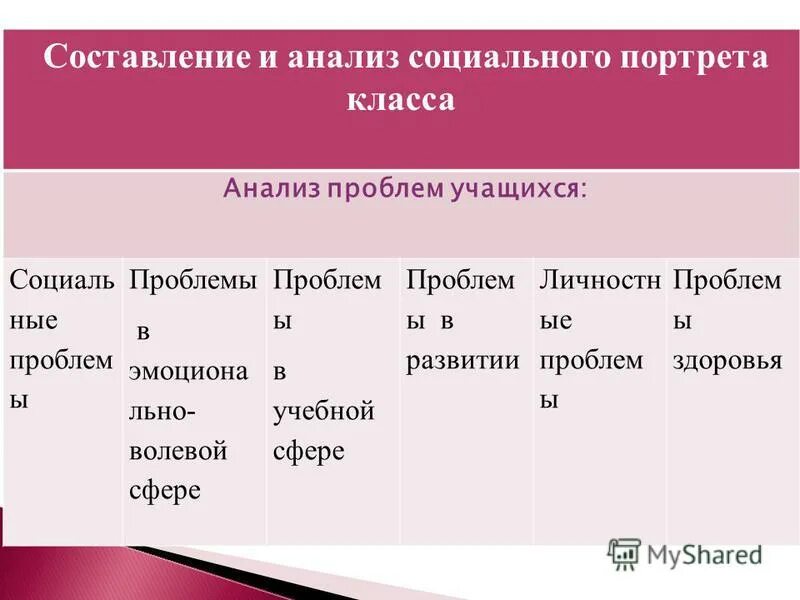 Составление и анализ социального портрета класса

Анализ проблем учащихся:

| Социальные проблемы | Проблемы в эмоционально-волевой сфере | Проблемы в учебной сфере | Проблемы в развитии | Личностные проблемы | Проблемы здоровья |
|---|---|---|---|---|---|

MyShared